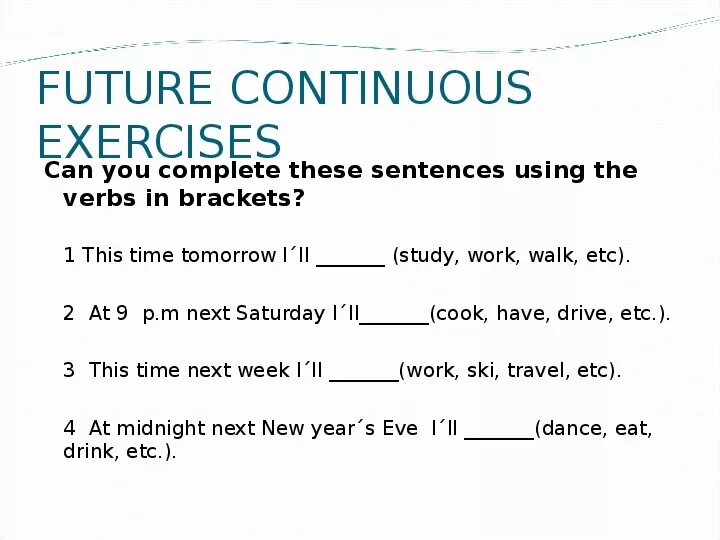 FUTURE CONTINUOUS EXERCISES

Can you complete these sentences using the verbs in brackets?

1 This time tomorrow I´ll _______ (study, work, walk, etc).

2 At 9 p.m next Saturday I´ll_______(cook, have, drive, etc.).

3 This time next week I´ll _______(work, ski, travel, etc).

4 At midnight next New year´s Eve I´ll _______(dance, eat, drink, etc.).